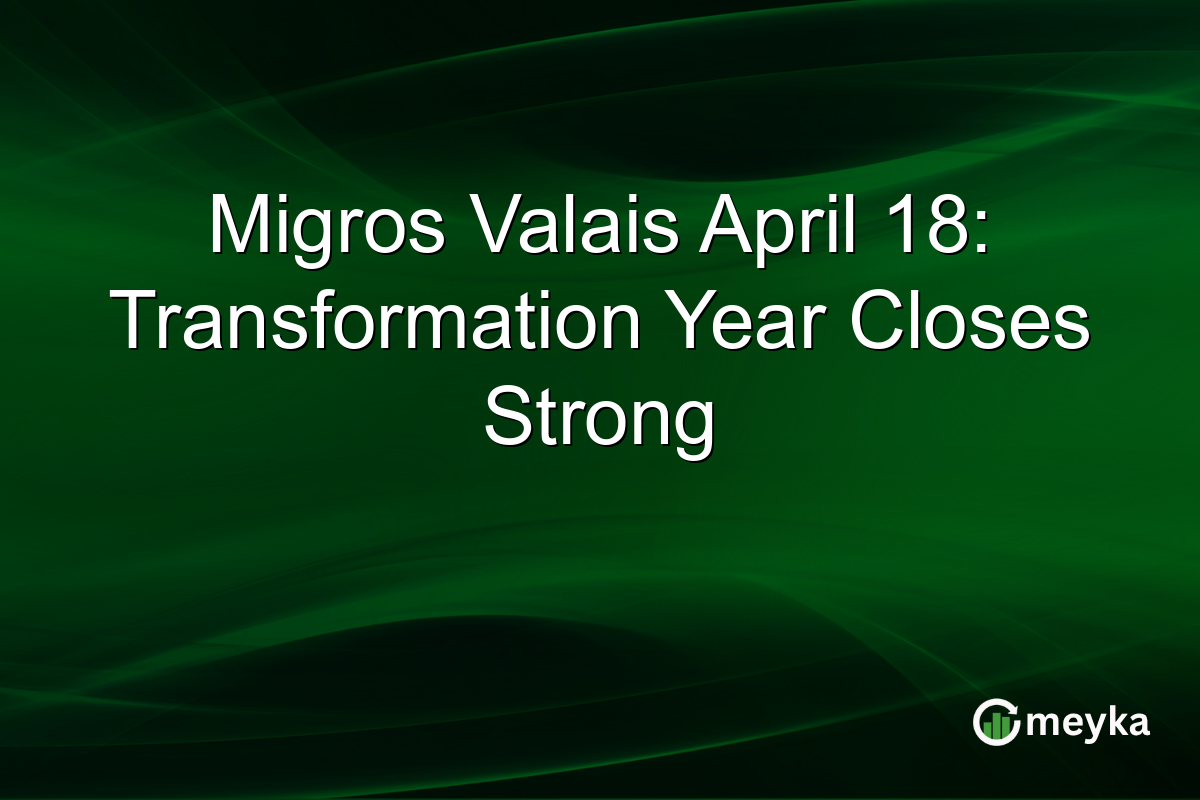 Migros Valais April 18: Transformation Year Closes Strong

meyka